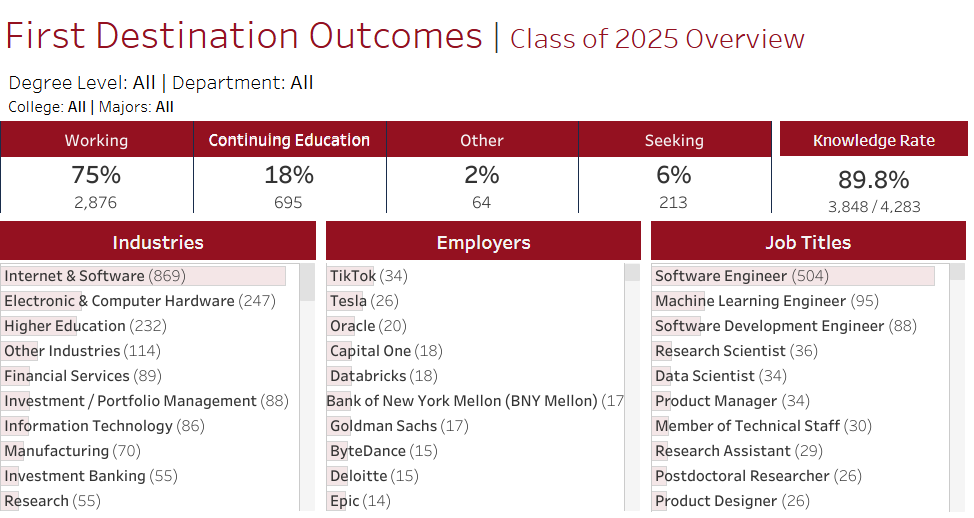 First Destination Outcomes | Class of 2025 Overview

Degree Level: All | Department: All
College: All | Majors: All

| Working | Continuing Education | Other | Seeking |
|---|---|---|---|
| 75% | 18% | 2% | 6% |
| 2,876 | 695 | 64 | 213 |

Knowledge Rate
89.8%
3,848 / 4,283

Industries
Internet & Software (869)
Electronic & Computer Hardware (247)
Higher Education (232)
Other Industries (114)
Financial Services (89)
Investment / Portfolio Management (88)
Information Technology (86)
Manufacturing (70)
Investment Banking (55)
Research (55)

Employers
TikTok (34)
Tesla (26)
Oracle (20)
Capital One (18)
Databricks (18)
Bank of New York Mellon (BNY Mellon) (17
Goldman Sachs (17)
ByteDance (15)
Deloitte (15)
Epic (14)

Job Titles
Software Engineer (504)
Machine Learning Engineer (95)
Software Development Engineer (88)
Research Scientist (36)
Data Scientist (34)
Product Manager (34)
Member of Technical Staff (30)
Research Assistant (29)
Postdoctoral Researcher (26)
Product Designer (26)